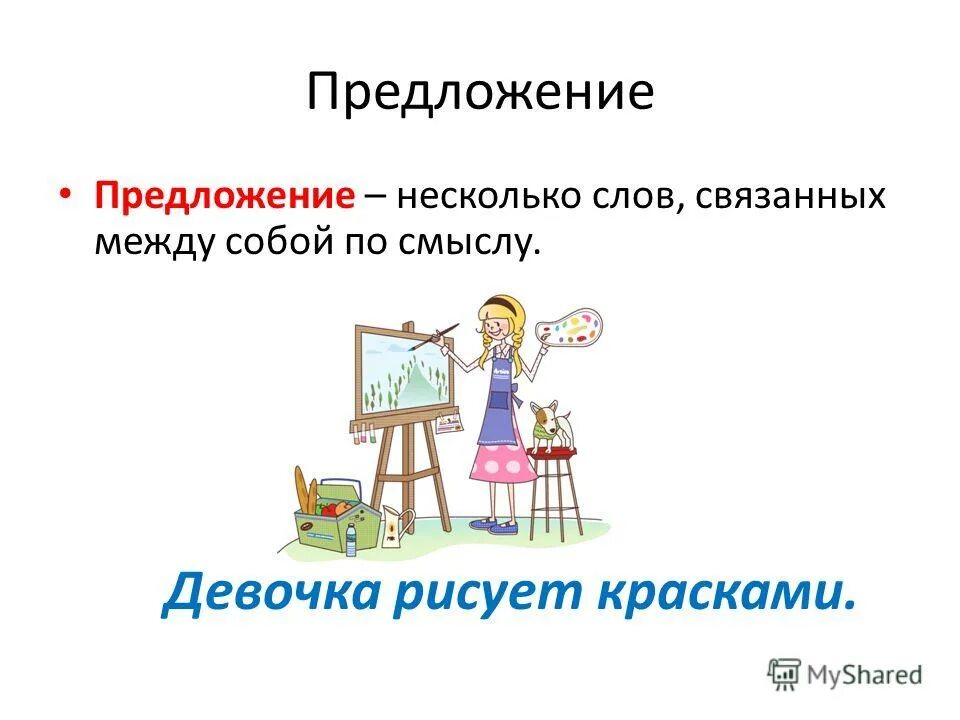 Предложение

• Предложение – несколько слов, связанных между собой по смыслу.

Девочка рисует красками.

MyShared